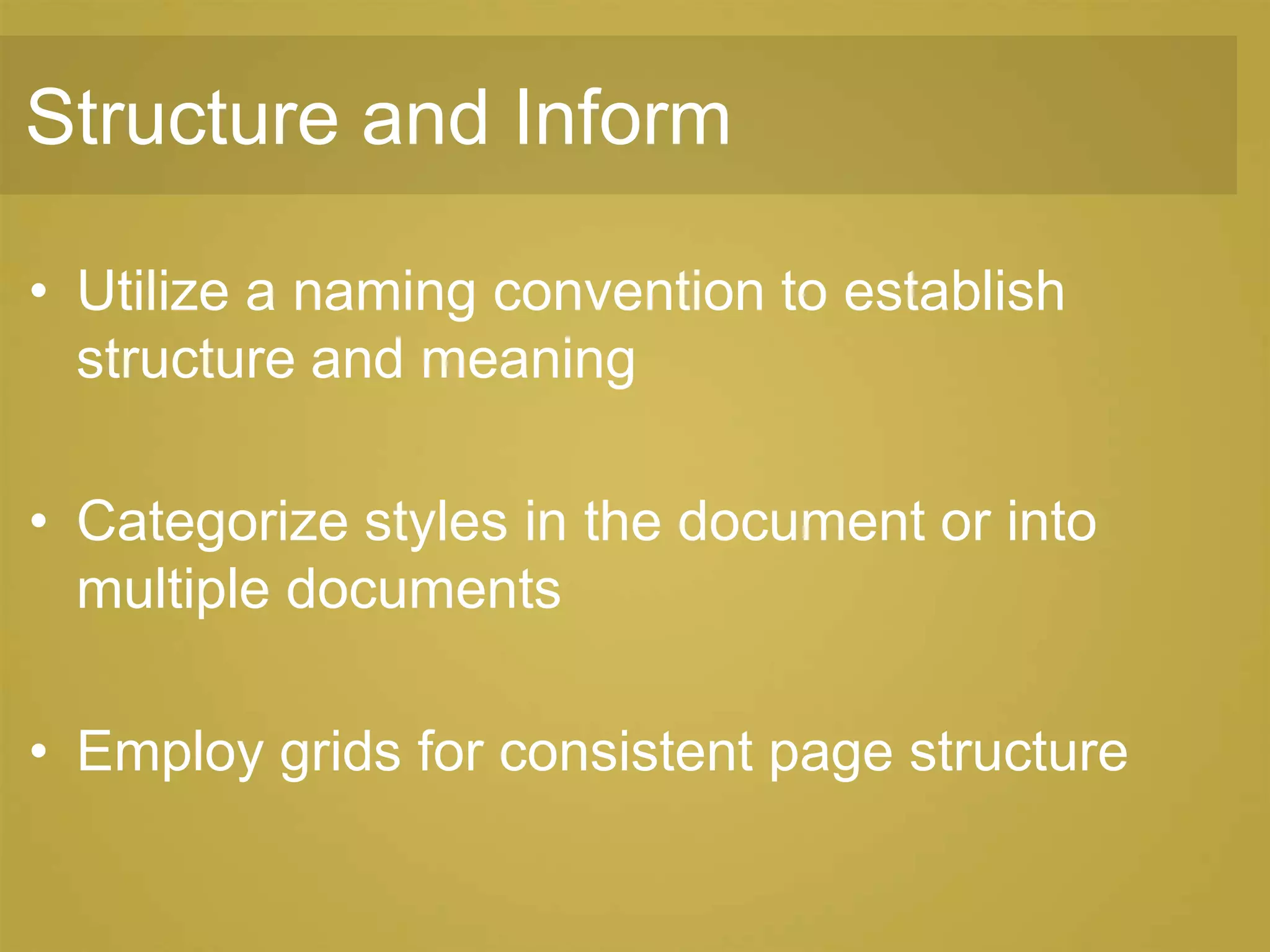 Structure and Inform

• Utilize a naming convention to establish structure and meaning

• Categorize styles in the document or into multiple documents

• Employ grids for consistent page structure